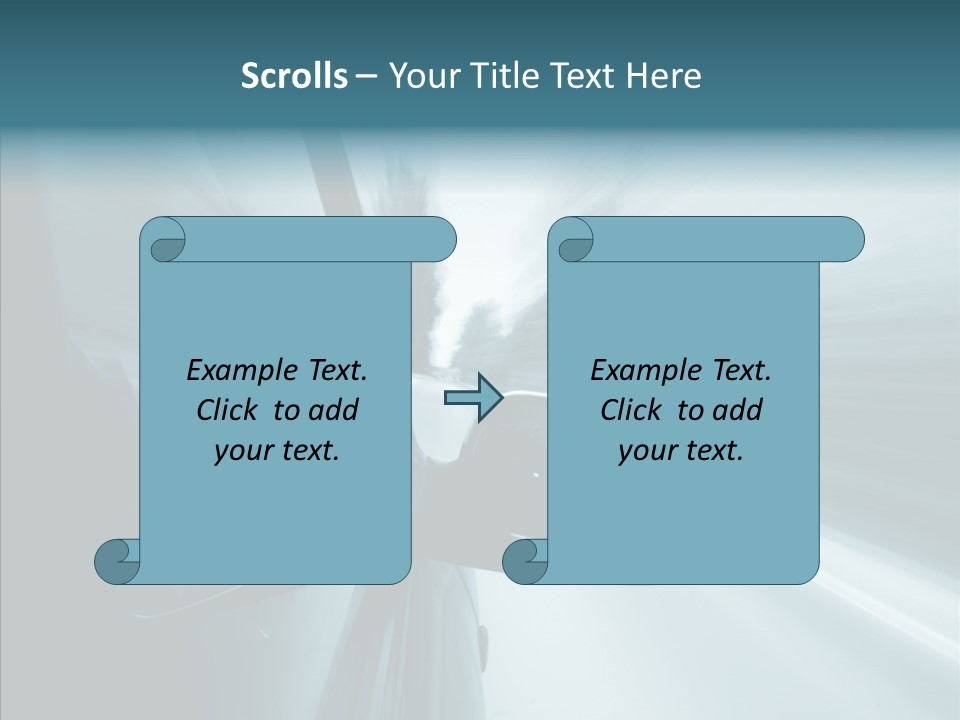 Scrolls – Your Title Text Here

Example Text. Click to add your text.

Example Text. Click to add your text.